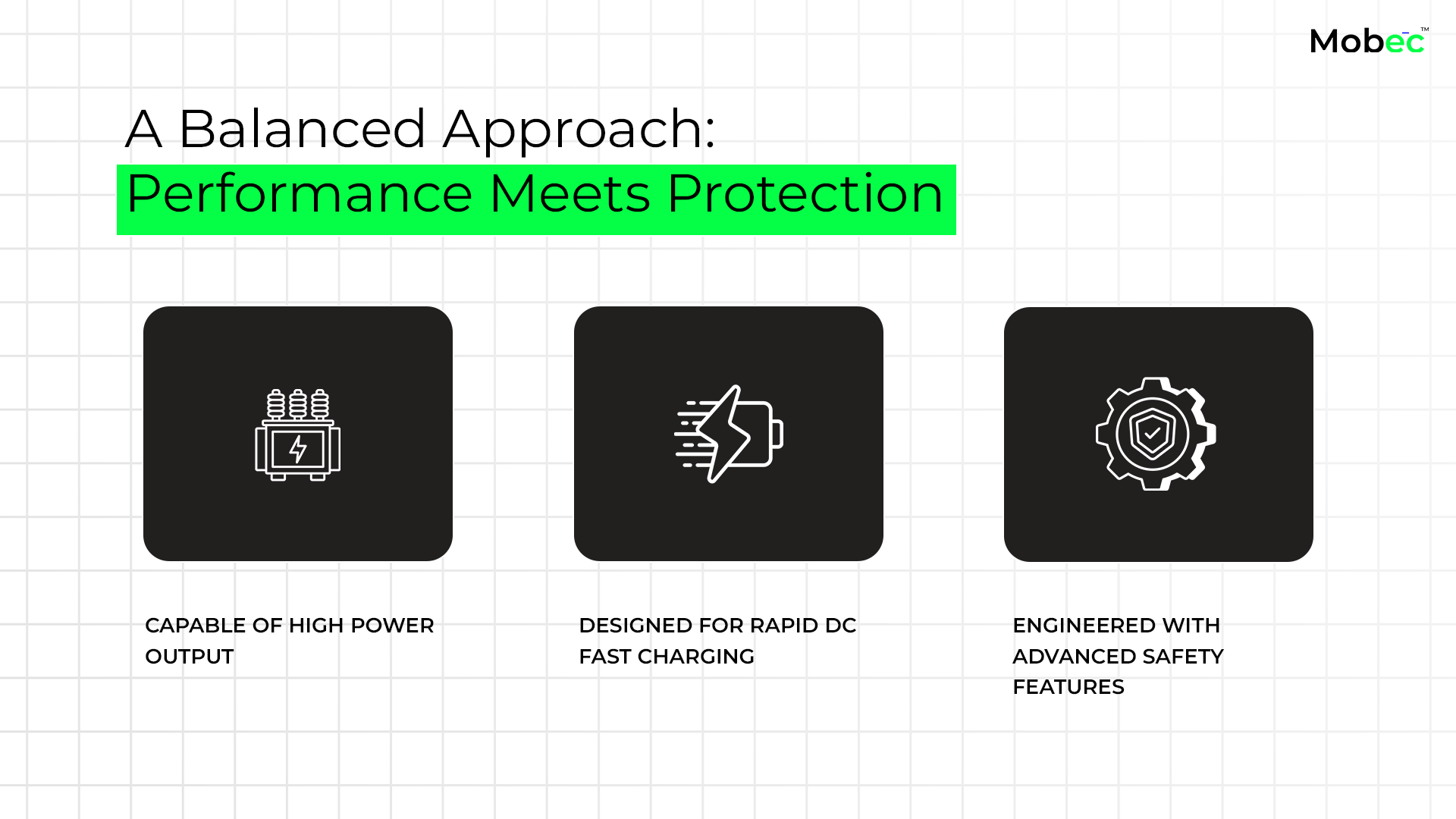 Mobec™

A Balanced Approach:
Performance Meets Protection

CAPABLE OF HIGH POWER OUTPUT

DESIGNED FOR RAPID DC FAST CHARGING

ENGINEERED WITH ADVANCED SAFETY FEATURES